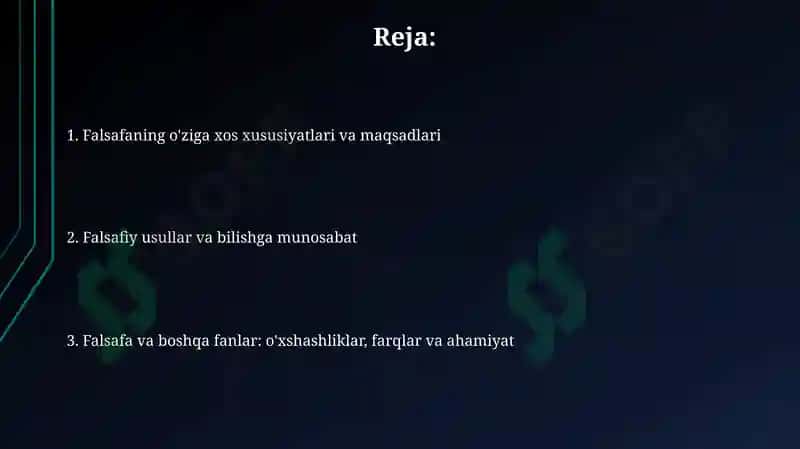 Reja:

1. Falsafaning o'ziga xos xususiyatlari va maqsadlari

2. Falsafiy usullar va bilishga munosabat

3. Falsafa va boshqa fanlar: o'xshashliklar, farqlar va ahamiyat